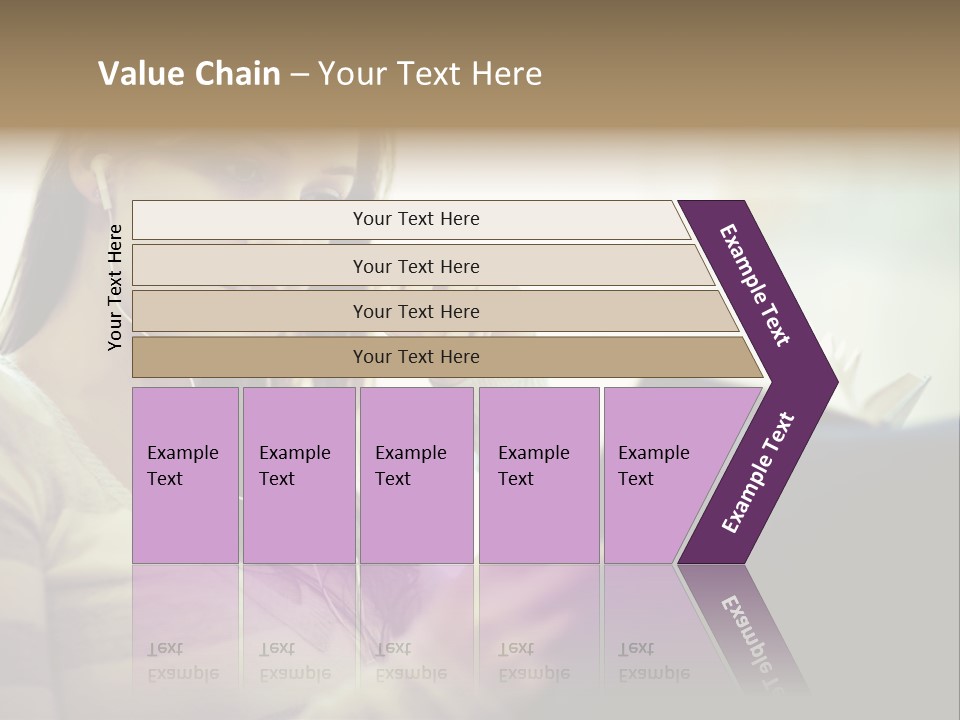 Value Chain – Your Text Here

Your Text Here

Your Text Here

Your Text Here

Your Text Here

Your Text Here

Example Text

Example Text

Example Text

Example Text

Example Text

Example Text

Example Text